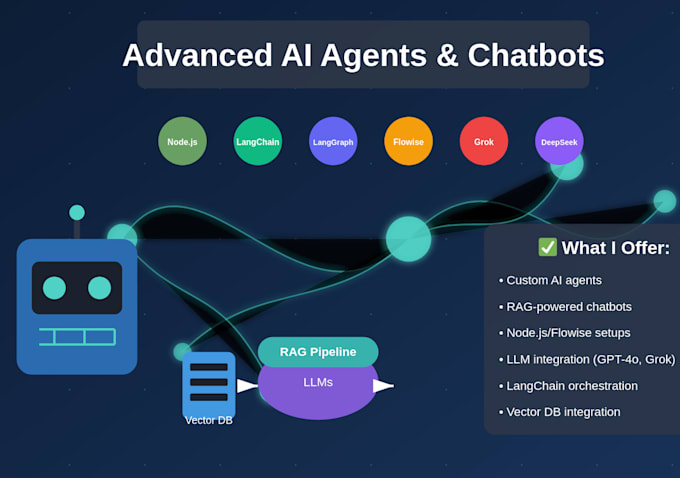 Advanced AI Agents & Chatbots

Node.js

LangChain

LangGraph

Flowise

Grok

DeepSeek

✅ What I Offer:

• Custom AI agents
• RAG-powered chatbots
• Node.js/Flowise setups
• LLM integration (GPT-4o, Grok)
• LangChain orchestration
• Vector DB integration

RAG Pipeline

LLMs

Vector DB